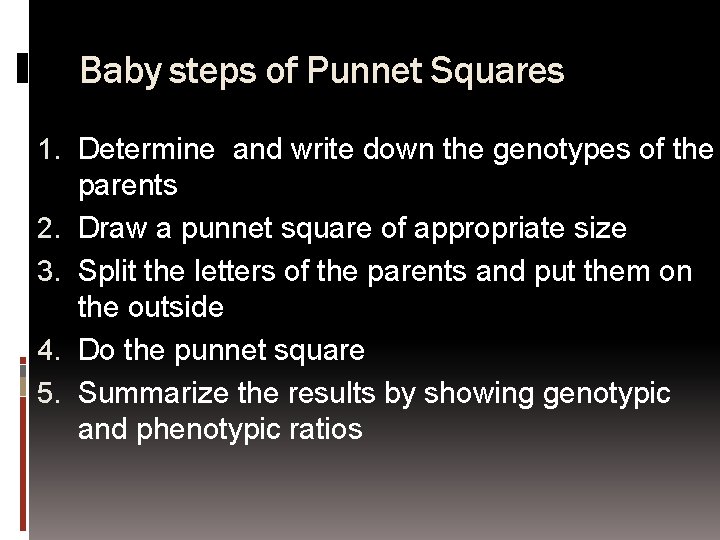 Baby steps of Punnet Squares

1. Determine  and write down the genotypes of the parents
2. Draw a punnet square of appropriate size
3. Split the letters of the parents and put them on the outside
4. Do the punnet square
5. Summarize the results by showing genotypic and phenotypic ratios